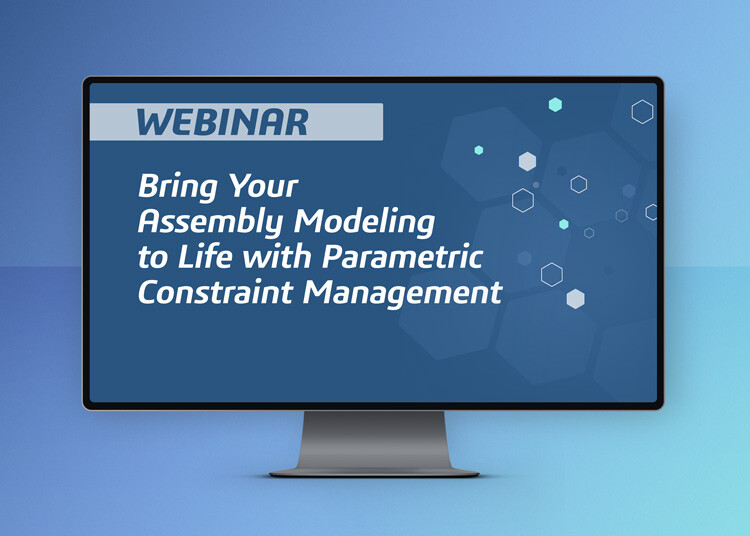 WEBINAR

Bring Your Assembly Modeling to Life with Parametric Constraint Management